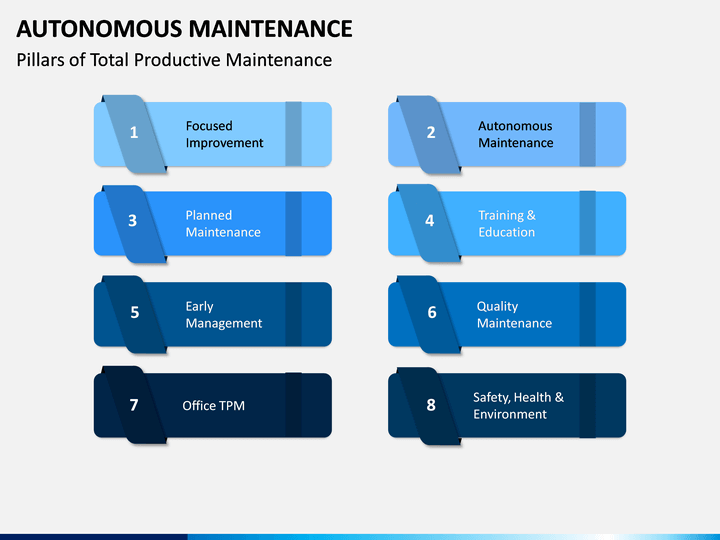 AUTONOMOUS MAINTENANCE

Pillars of Total Productive Maintenance

1 Focused Improvement

2 Autonomous Maintenance

3 Planned Maintenance

4 Training & Education

5 Early Management

6 Quality Maintenance

7 Office TPM

8 Safety, Health & Environment